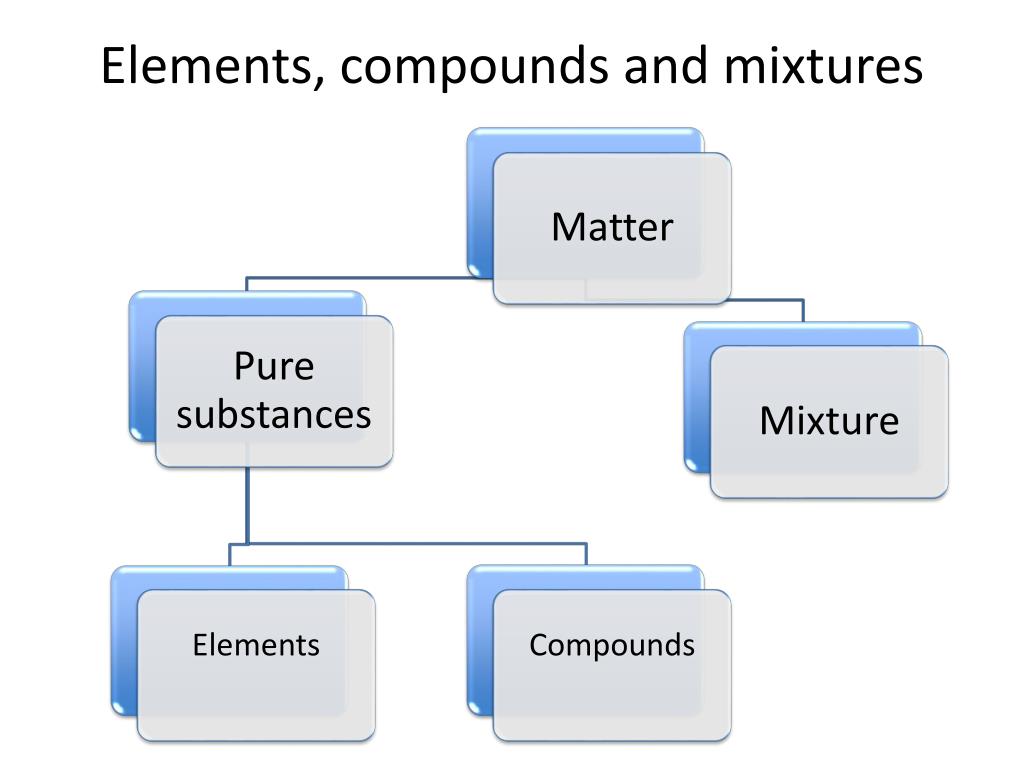 Elements, compounds and mixtures

Matter

Pure substances

Mixture

Elements

Compounds